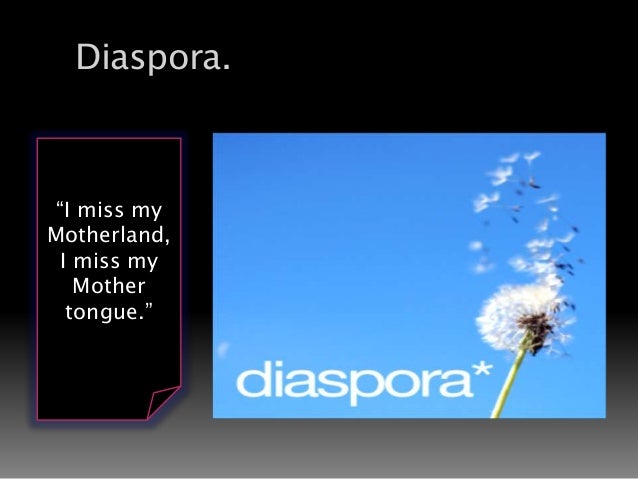 Diaspora.

“I miss my Motherland, I miss my Mother tongue.”

diaspora*